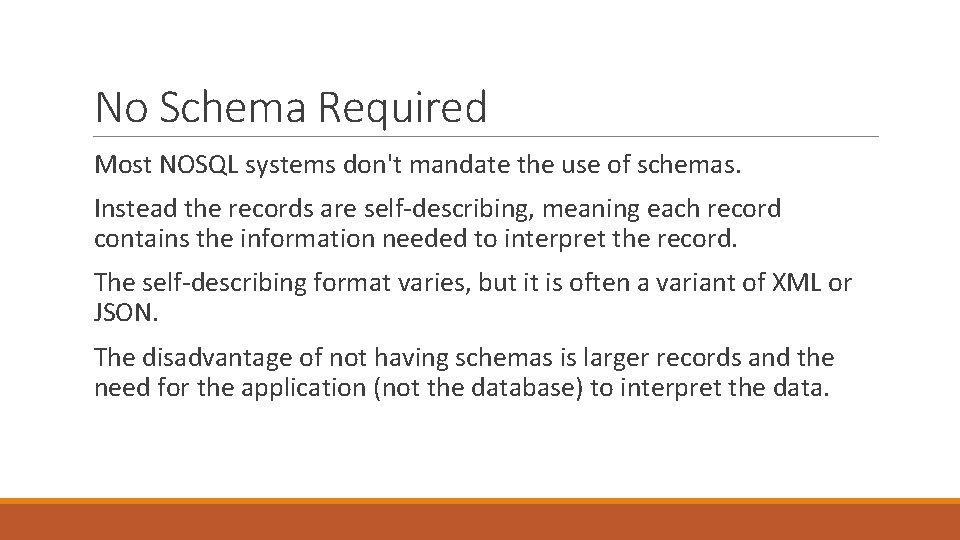 No Schema Required

Most NOSQL systems don't mandate the use of schemas.

Instead the records are self-describing, meaning each record contains the information needed to interpret the record.

The self-describing format varies, but it is often a variant of XML or JSON.

The disadvantage of not having schemas is larger records and the need for the application (not the database) to interpret the data.